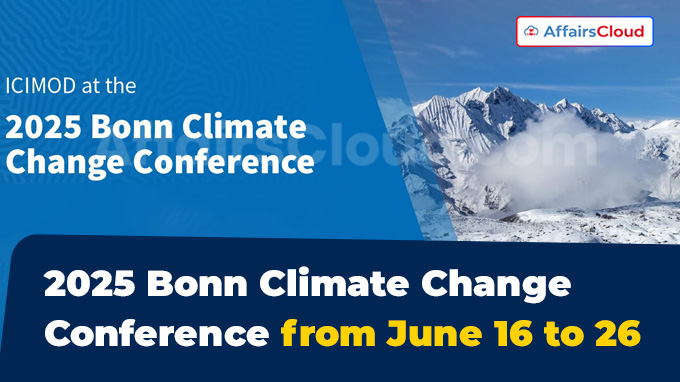 AffairsCloud

ICIMOD at the
2025 Bonn Climate Change Conference

AffairsCloud.com

2025 Bonn Climate Change Conference from June 16 to 26